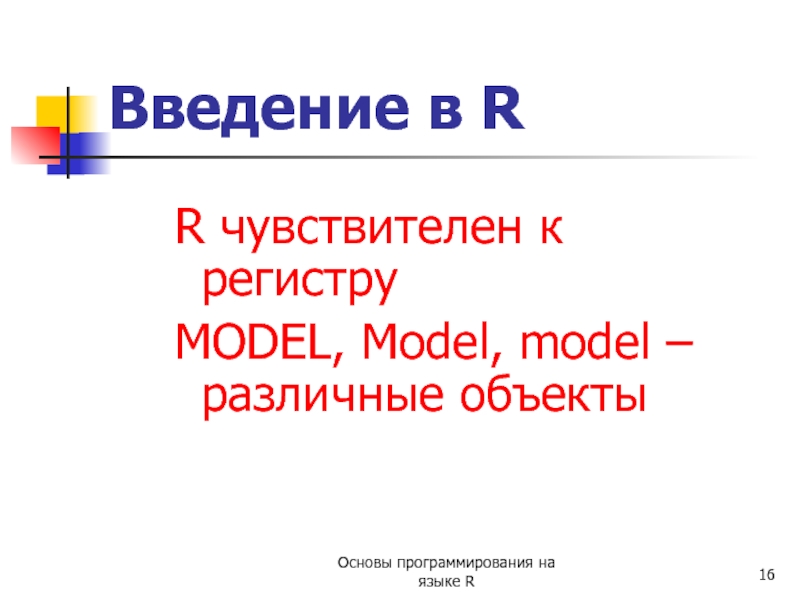 Введение в R

R чувствителен к регистру

MODEL, Model, model – различные объекты

Основы программирования на языке R

16